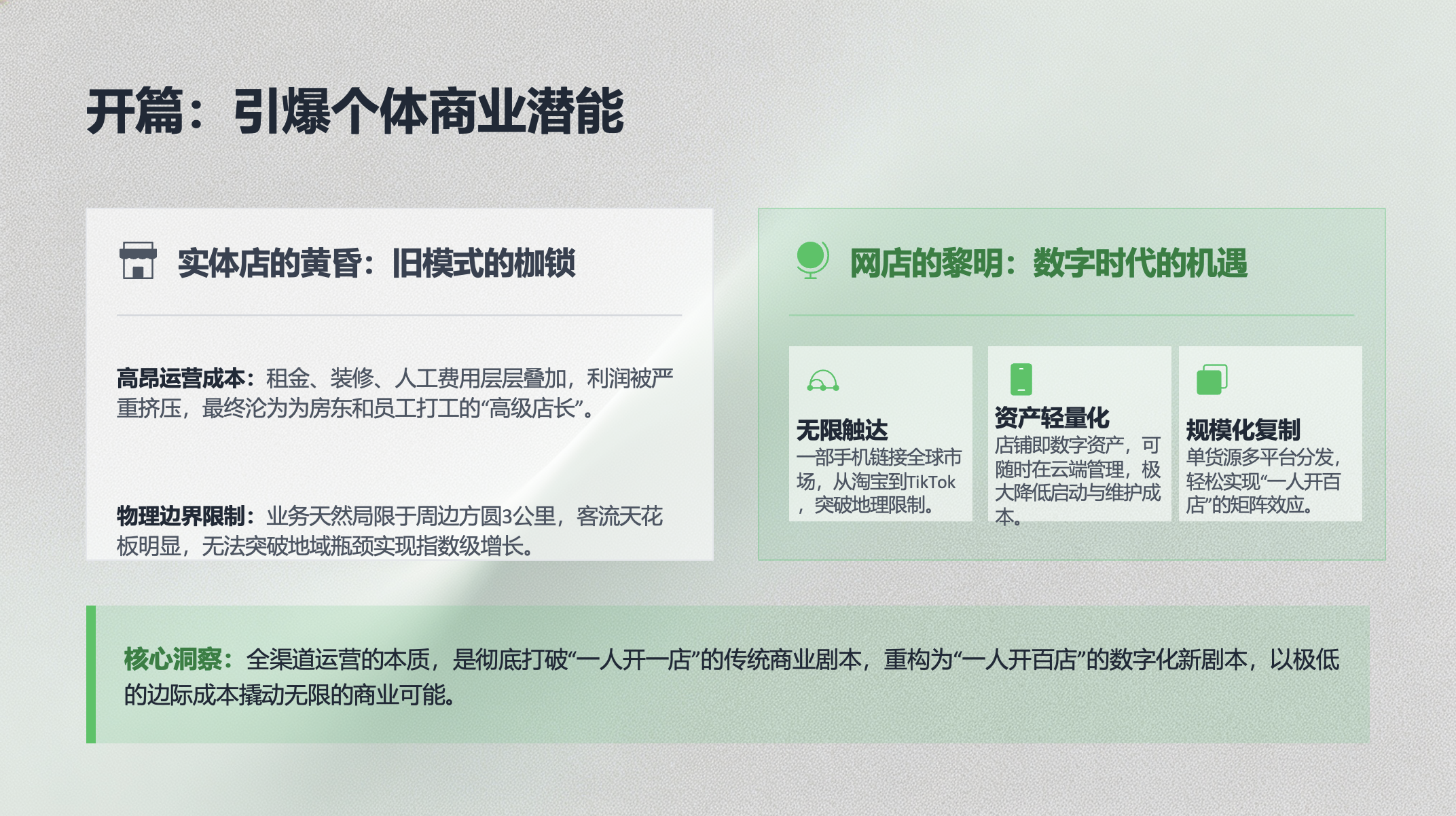 开篇：引爆个体商业潜能

实体店的黄昏：旧模式的枷锁

高昂运营成本：租金、装修、人工费用层层叠加，利润被严重挤压，最终沦为为房东和员工打工的“高级店长”。

物理边界限制：业务天然局限于周边方圆3公里，客流天花板明显，无法突破地域瓶颈实现指数级增长。

网店的黎明：数字时代的机遇

无限触达
一部手机链接全球市场，从淘宝到TikTok，突破地理限制。

资产轻量化
店铺即数字资产，可随时在云端管理，极大降低启动与维护成本。

规模化复制
单货源多平台分发，轻松实现“一人开百店”的矩阵效应。

核心洞察：全渠道运营的本质，是彻底打破“一人开一店”的传统商业剧本，重构为“一人开百店”的数字化新剧本，以极低的边际成本撬动无限的商业可能。